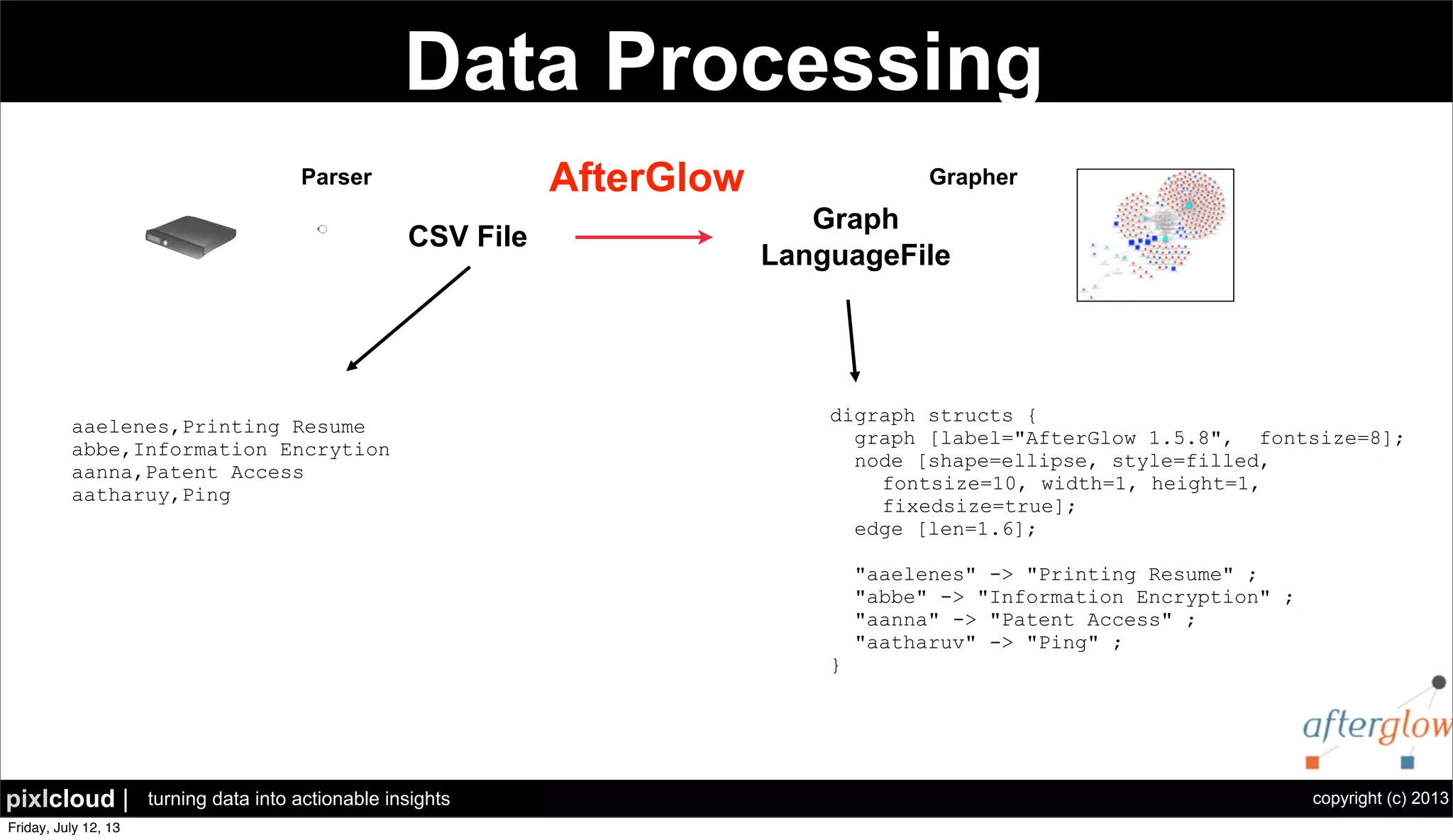 Data Processing

Parser

AfterGlow

Grapher

CSV File

Graph LanguageFile

aaelenes,Printing Resume
abbe,Information Encrytion
aanna,Patent Access
aatharuy,Ping

digraph structs {
  graph [label="AfterGlow 1.5.8",  fontsize=8];
  node [shape=ellipse, style=filled,
    fontsize=10, width=1, height=1,
    fixedsize=true];
  edge [len=1.6];

  "aaelenes" -> "Printing Resume" ;
  "abbe" -> "Information Encryption" ;
  "aanna" -> "Patent Access" ;
  "aatharuv" -> "Ping" ;
}

afterglow

pixlcloud | turning data into actionable insights

copyright (c) 2013

Friday, July 12, 13